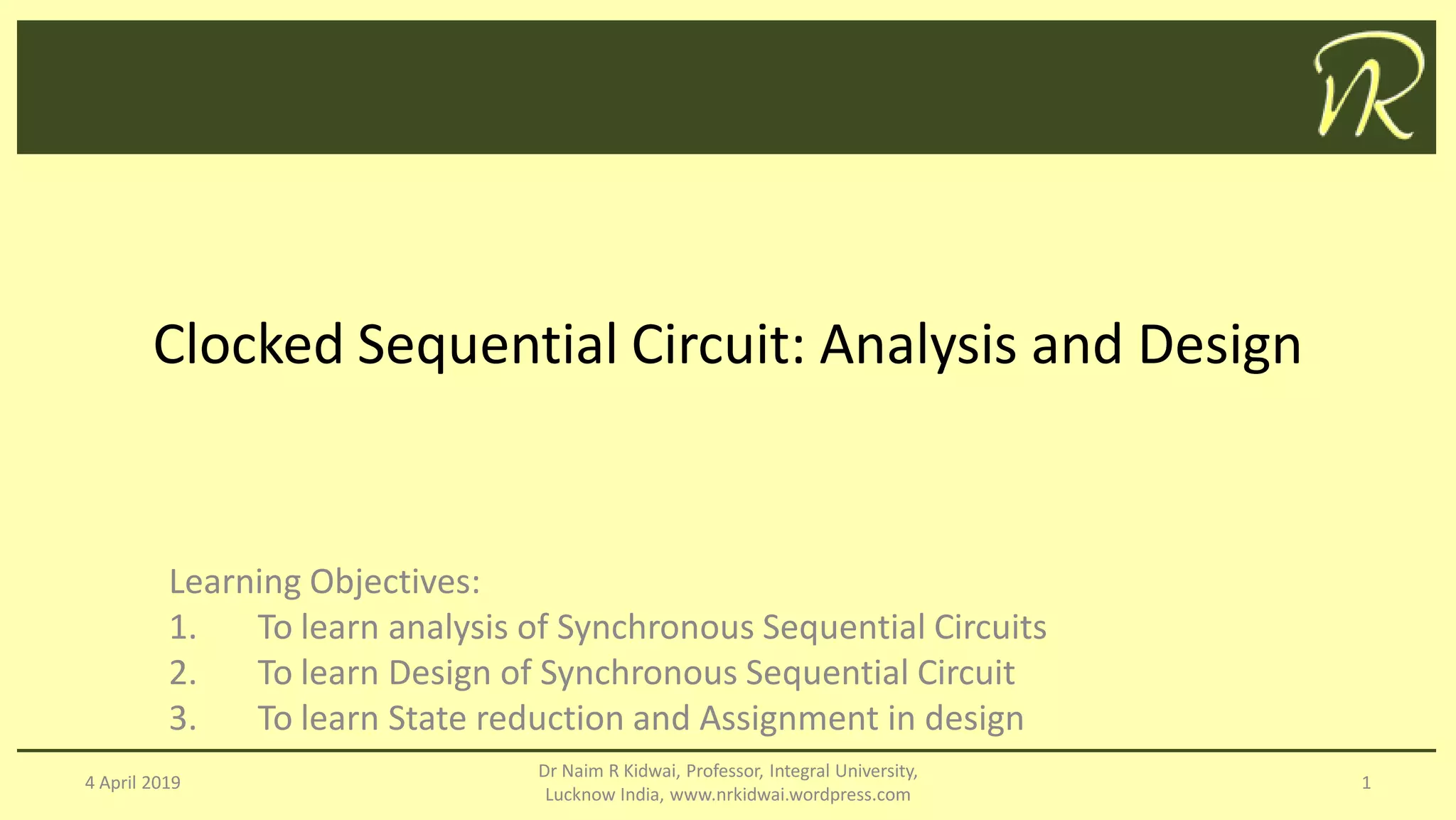 NR

Clocked Sequential Circuit: Analysis and Design

Learning Objectives:
1. To learn analysis of Synchronous Sequential Circuits
2. To learn Design of Synchronous Sequential Circuit
3. To learn State reduction and Assignment in design

4 April 2019

Dr Naim R Kidwai, Professor, Integral University, Lucknow India, www.nrkidwai.wordpress.com

1